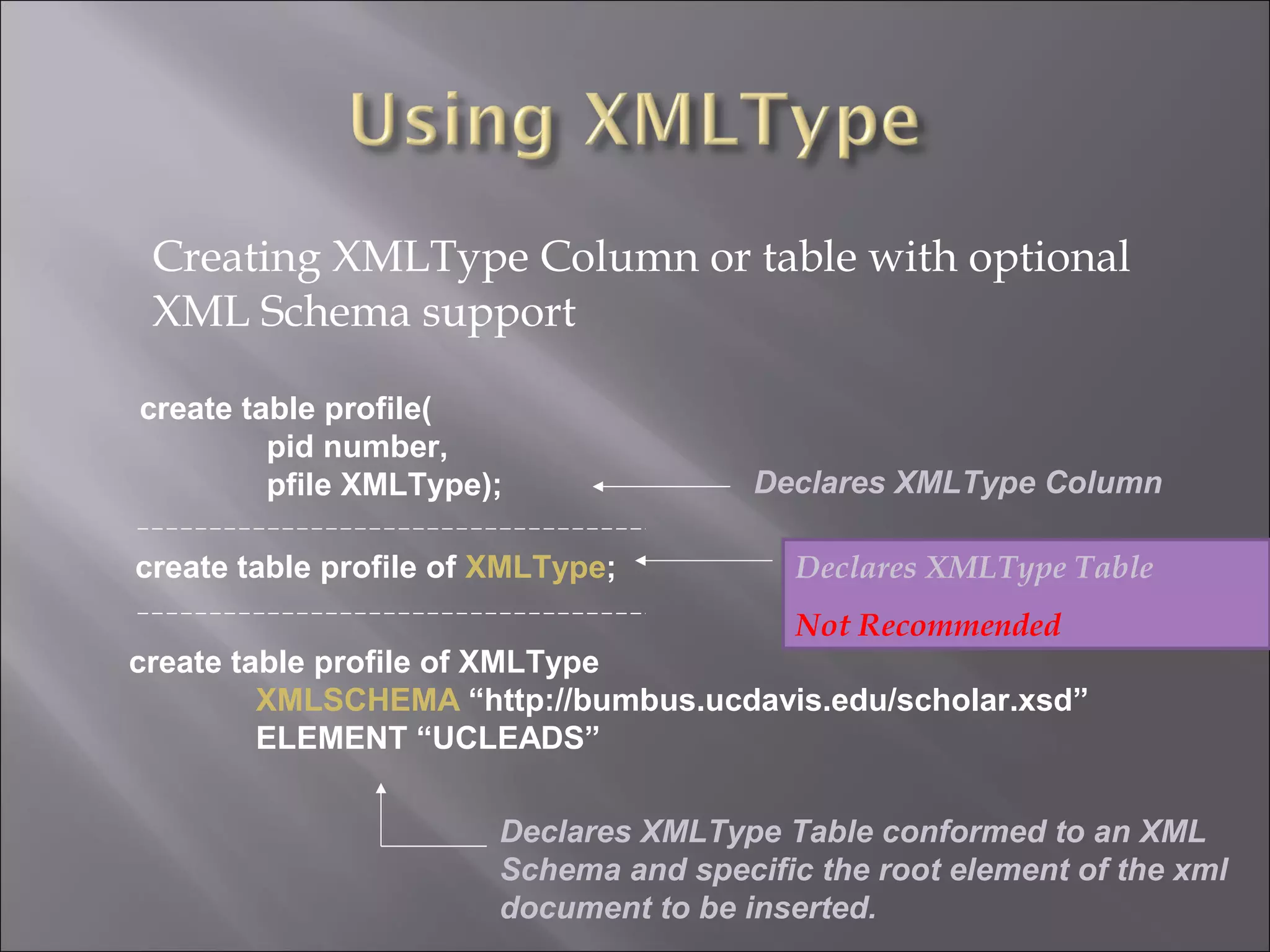 Using XMLType

Creating XMLType Column or table with optional XML Schema support

create table profile(
pid number,
pfile XMLType);

Declares XMLType Column

create table profile of XMLType;

Declares XMLType Table

Not Recommended

create table profile of XMLType
XMLSCHEMA “http://bumbus.ucdavis.edu/scholar.xsd”
ELEMENT “UCLEADS”

Declares XMLType Table conformed to an XML Schema and specific the root element of the xml document to be inserted.